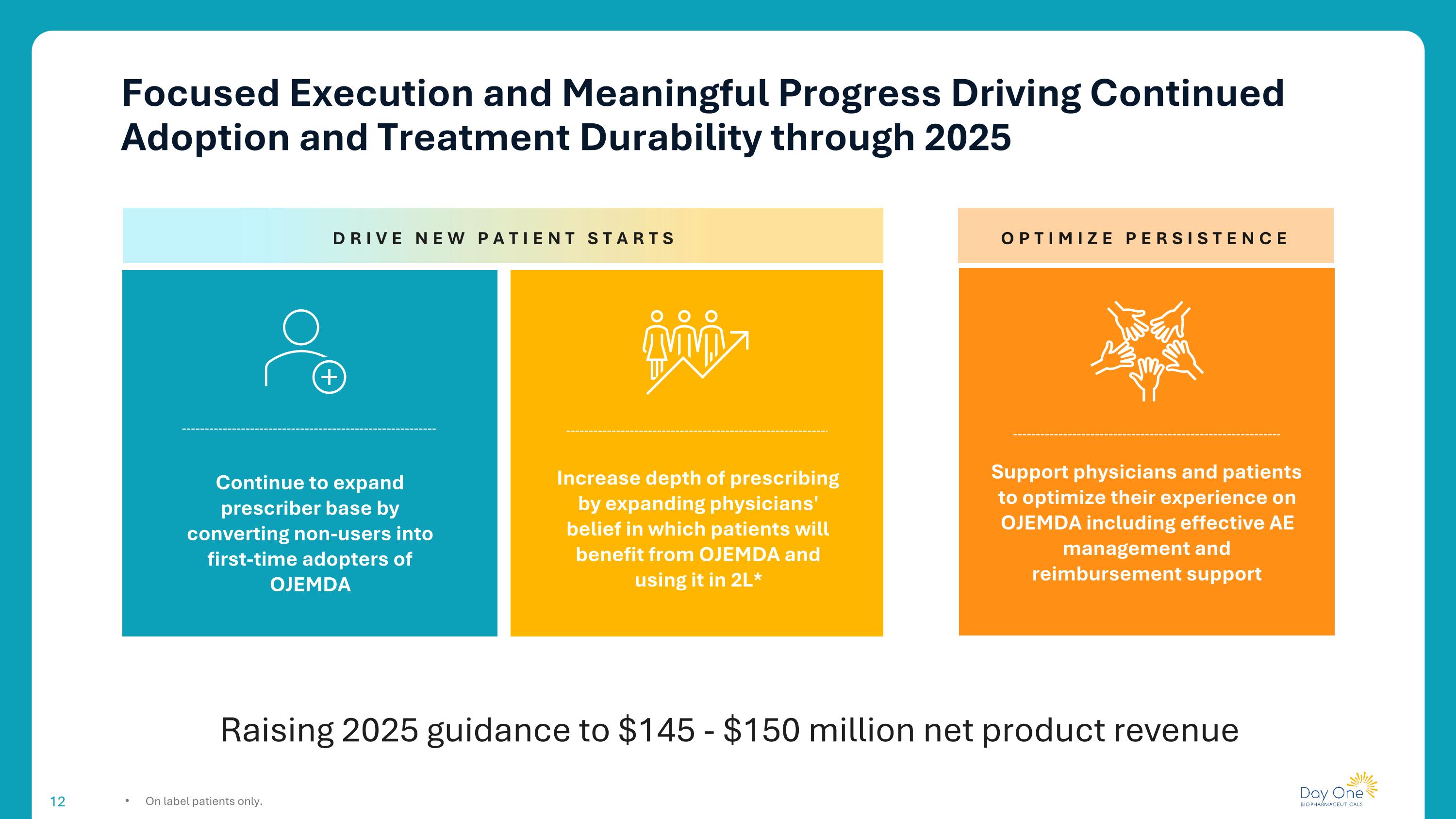 Focused Execution and Meaningful Progress Driving Continued Adoption and Treatment Durability through 2025

DRIVE NEW PATIENT STARTS

Continue to expand prescriber base by converting non-users into first-time adopters of OJEMDA

Increase depth of prescribing by expanding physicians' belief in which patients will benefit from OJEMDA and using it in 2L*

OPTIMIZE PERSISTENCE

Support physicians and patients to optimize their experience on OJEMDA including effective AE management and reimbursement support

Raising 2025 guidance to \$145 - \$150 million net product revenue

12

• On label patients only.

Day One BIOPHARMACEUTICALS